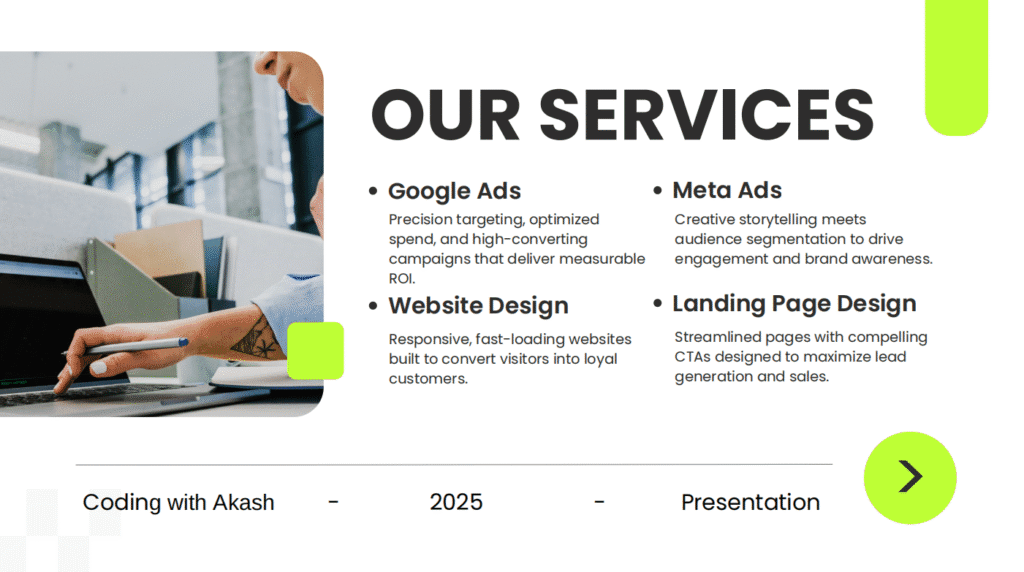 OUR SERVICES

• Google Ads
Precision targeting, optimized spend, and high-converting campaigns that deliver measurable ROI.

• Website Design
Responsive, fast-loading websites built to convert visitors into loyal customers.

• Meta Ads
Creative storytelling meets audience segmentation to drive engagement and brand awareness.

• Landing Page Design
Streamlined pages with compelling CTAs designed to maximize lead generation and sales.

Coding with Akash - 2025 - Presentation